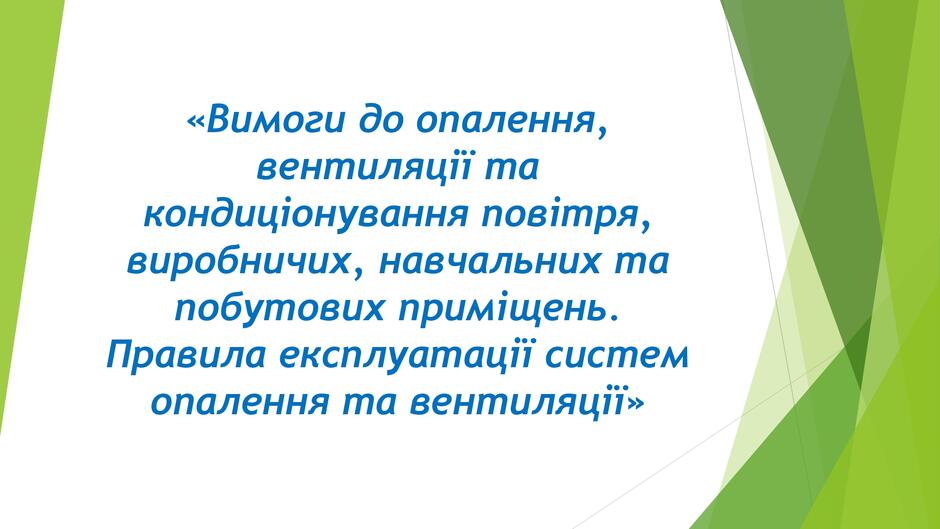 «Вимоги до опалення, вентиляції та кондиціонування повітря, виробничих, навчальних та побутових приміщень. Правила експлуатації систем опалення та вентиляції»